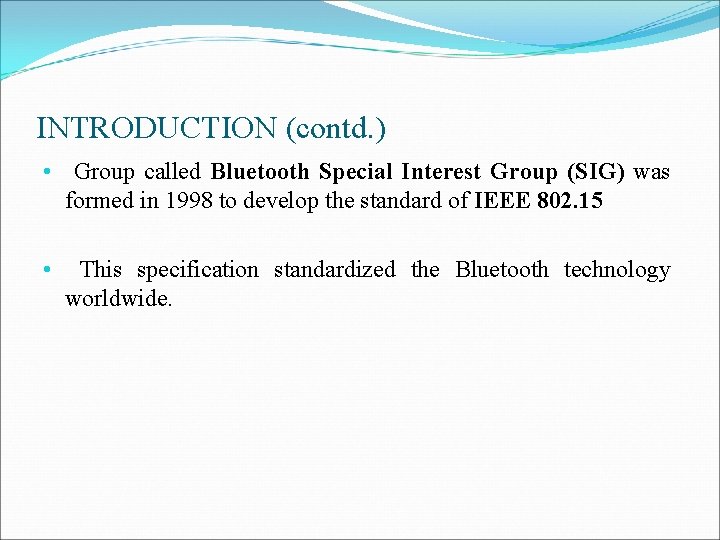 INTRODUCTION (contd.)

• Group called Bluetooth Special Interest Group (SIG) was formed in 1998 to develop the standard of IEEE 802.15

• This specification standardized the Bluetooth technology worldwide.